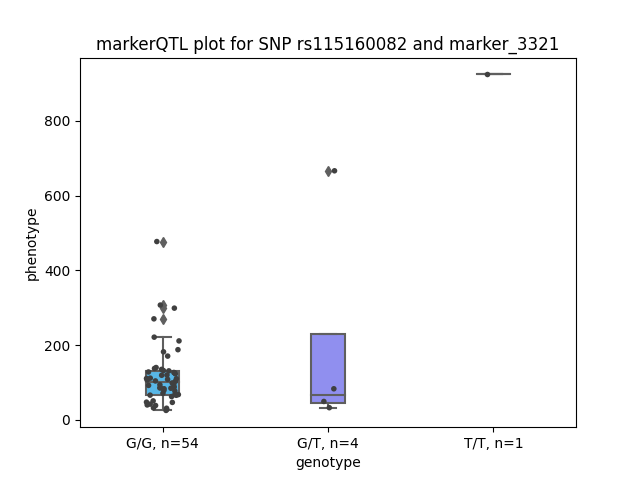 markerQTL plot for SNP rs115160082 and marker_3321

phenotype

800
600
400
200
0

G/G, n=54
G/T, n=4
T/T, n=1

genotype